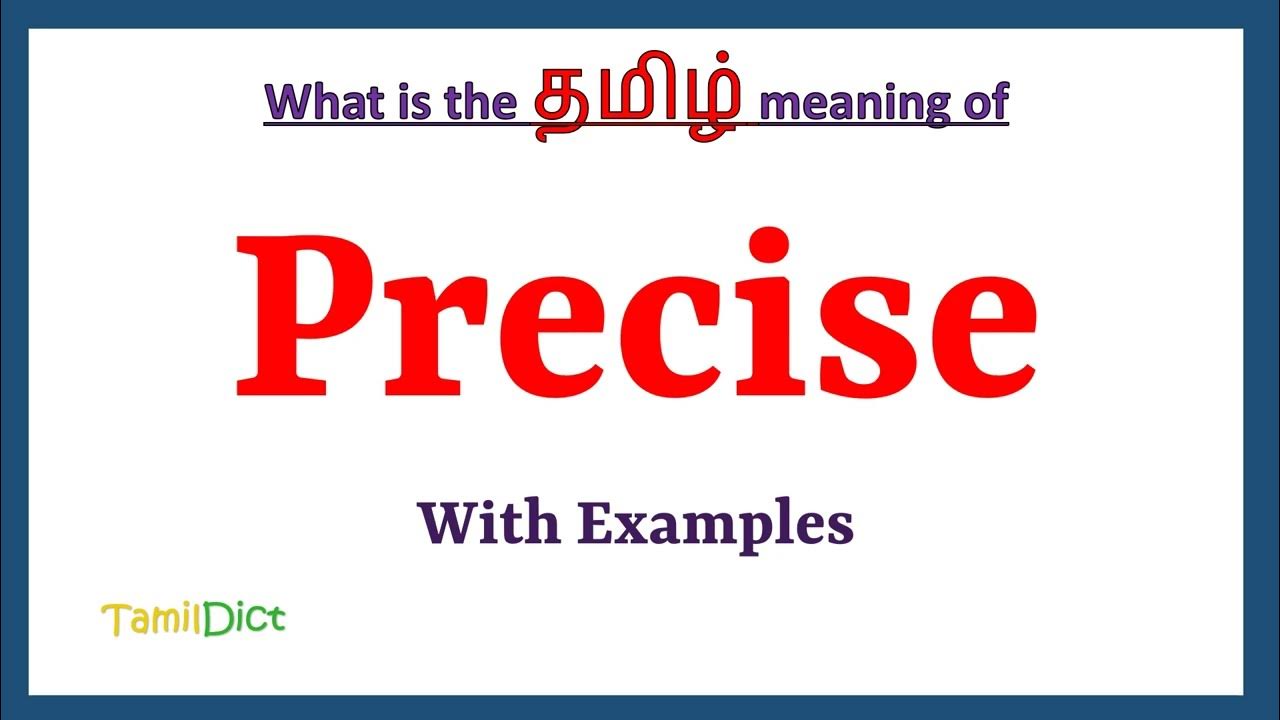 What is the தமிழ் meaning of

Precise

With Examples

TamilDict